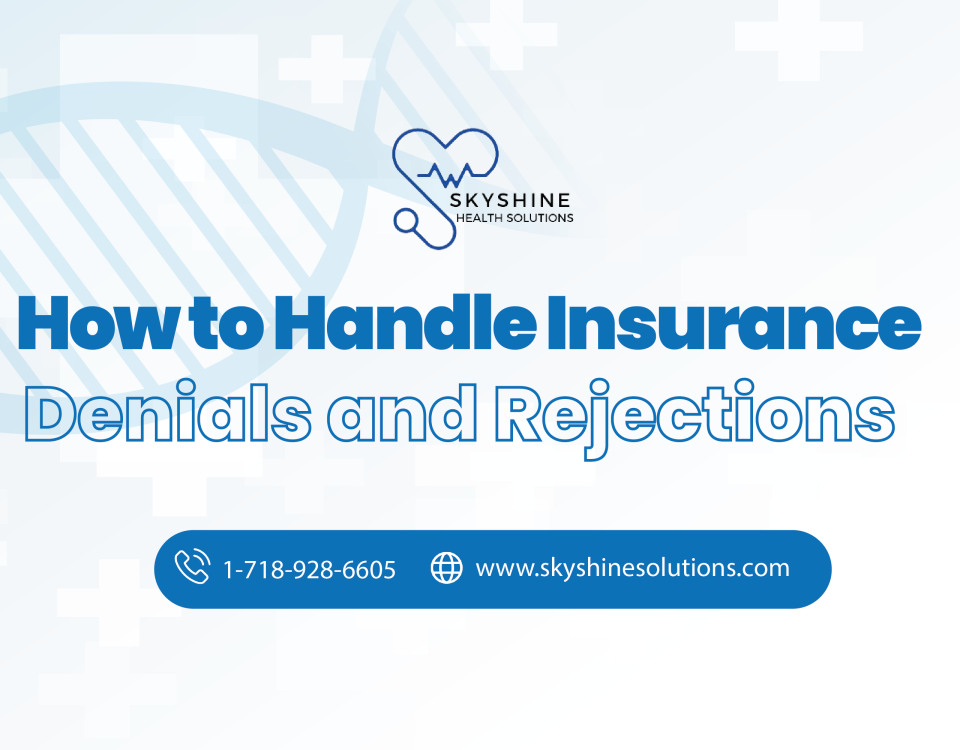 SKYSHINE
HEALTH SOLUTIONS

How to Handle Insurance
Denials and Rejections

1-718-928-6605 www.skyshinesolutions.com